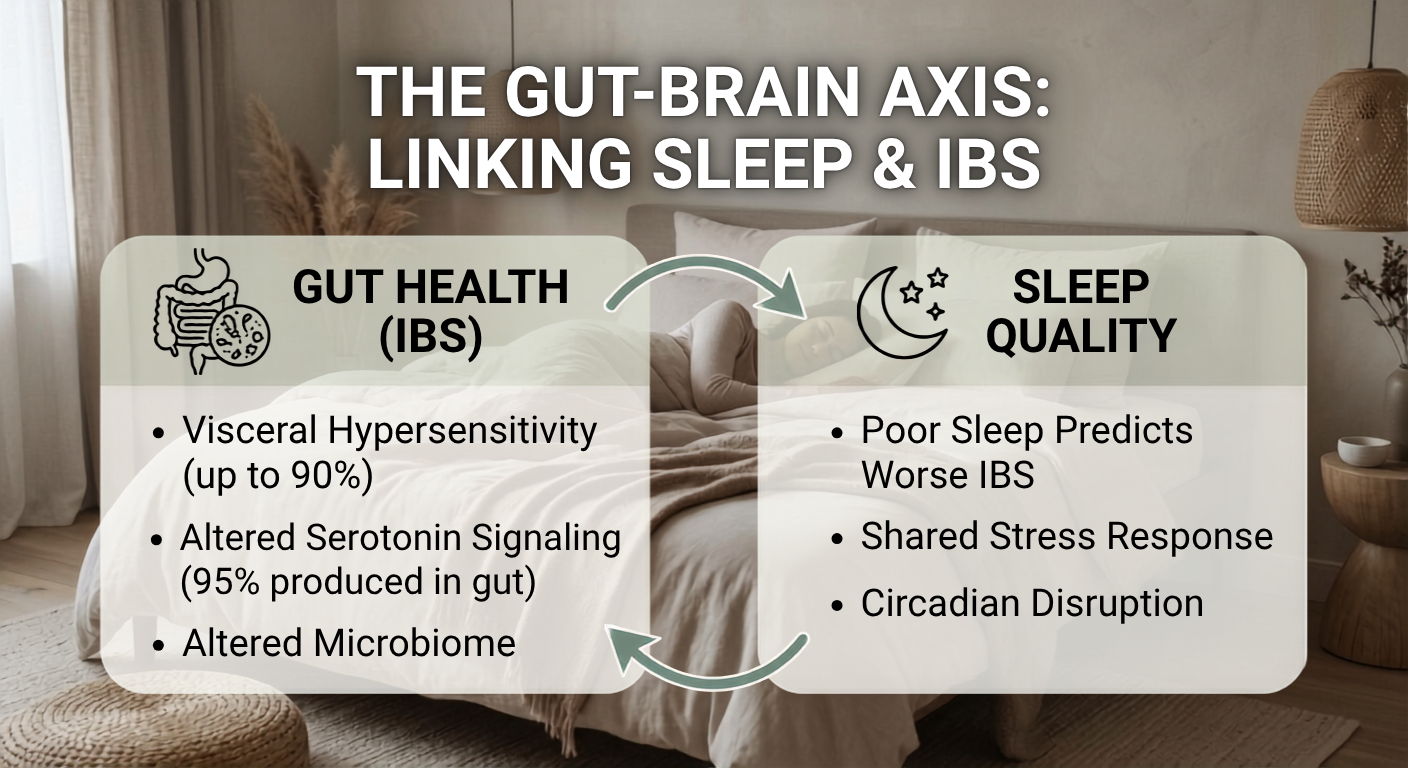 THE GUT-BRAIN AXIS: LINKING SLEEP & IBS

GUT HEALTH (IBS)

• Visceral Hypersensitivity (up to 90%)
• Altered Serotonin Signaling (95% produced in gut)
• Altered Microbiome

SLEEP QUALITY

• Poor Sleep Predicts Worse IBS
• Shared Stress Response
• Circadian Disruption